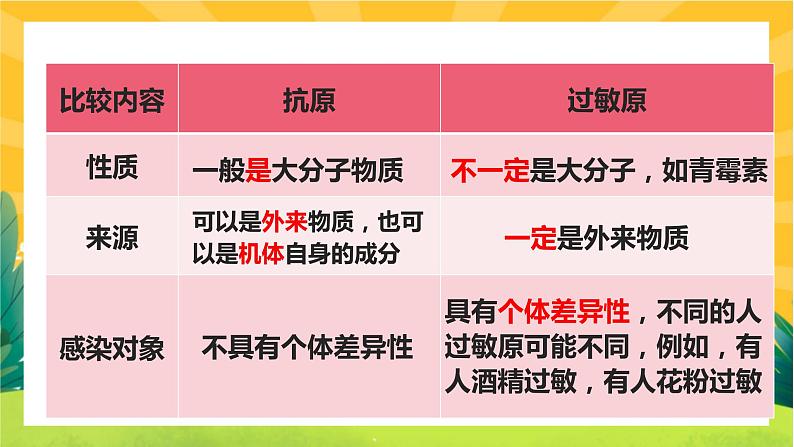 | 比较内容 | 抗原 | 过敏原 |
|---|---|---|
| 性质 | 一般是大分子物质 | 不一定是大分子，如青霉素 |
| 来源 | 可以是外来物质，也可以是机体自身的成分 | 一定是外来物质 |
| 感染对象 | 不具有个体差异性 | 具有个体差异性，不同的人过敏原可能不同，例如，有人酒精过敏，有人花粉过敏 |